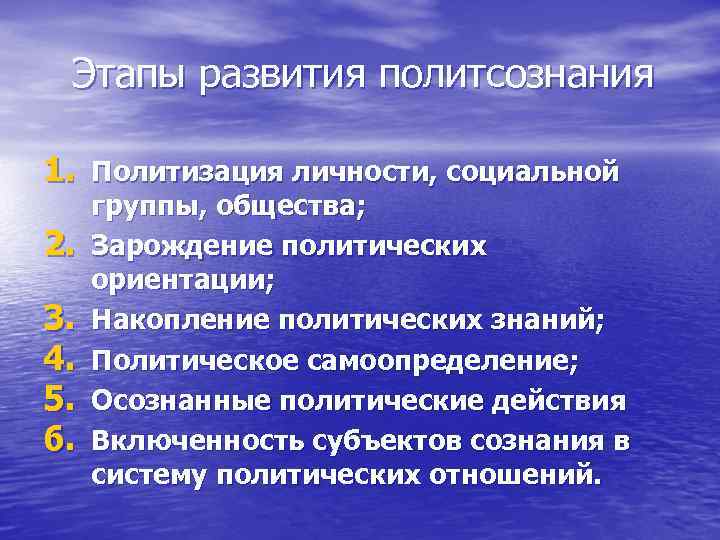 Этапы развития политсознания

1. Политизация личности, социальной группы, общества;
2. Зарождение политических ориентации;
3. Накопление политических знаний;
4. Политическое самоопределение;
5. Осознанные политические действия
6. Включенность субъектов сознания в систему политических отношений.